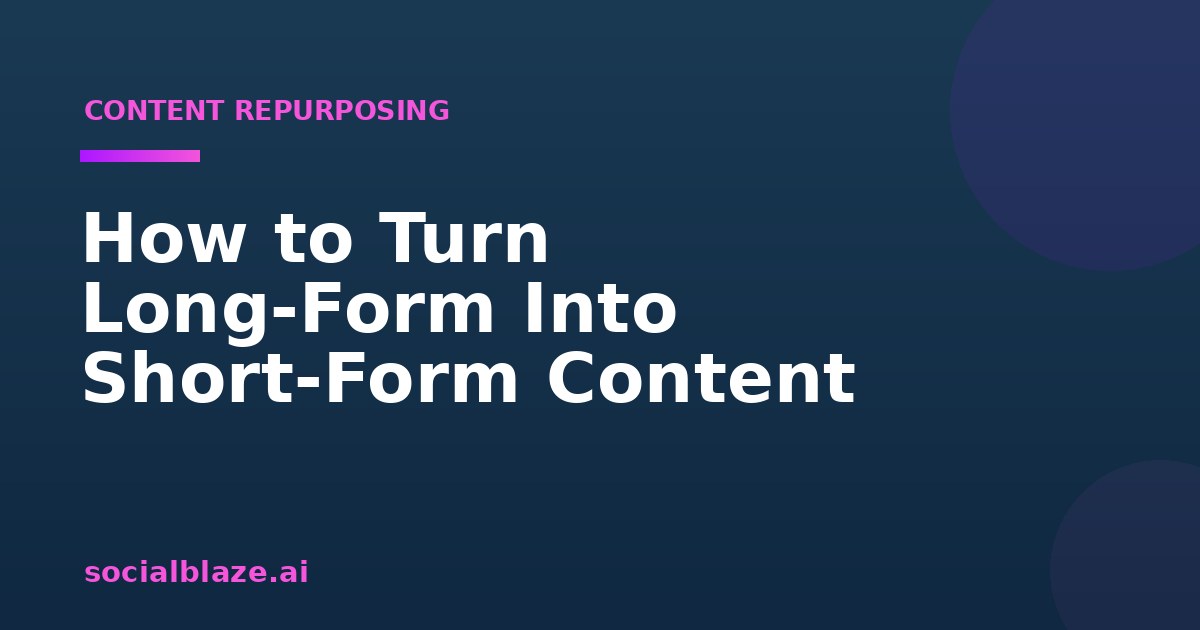 CONTENT REPURPOSING

How to Turn Long-Form Into Short-Form Content

socialblaze.ai